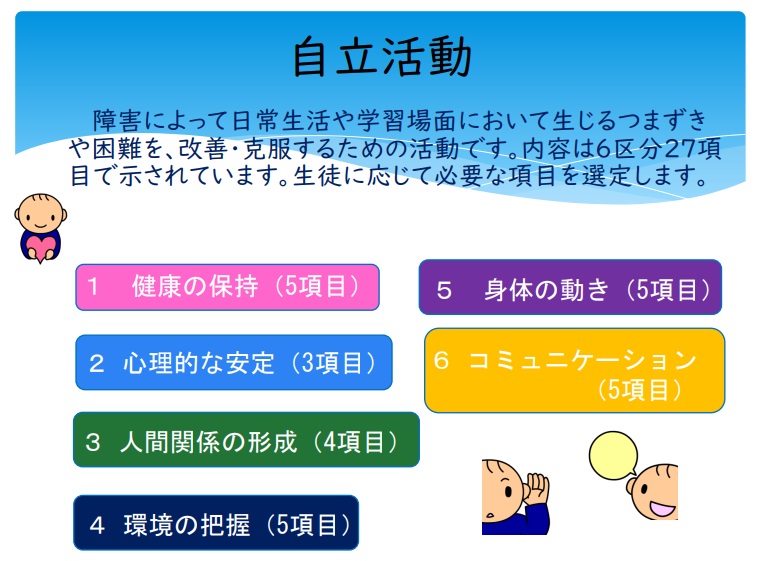 自立活動

障害によって日常生活や学習場面において生じるつまずきや困難を、改善・克服するための活動です。内容は6区分27項目で示されています。生徒に応じて必要な項目を選定します。

1　健康の保持（5項目）

2　心理的な安定（3項目）

3　人間関係の形成（4項目）

4　環境の把握（5項目）

5　身体の動き（5項目）

6　コミュニケーション（5項目）